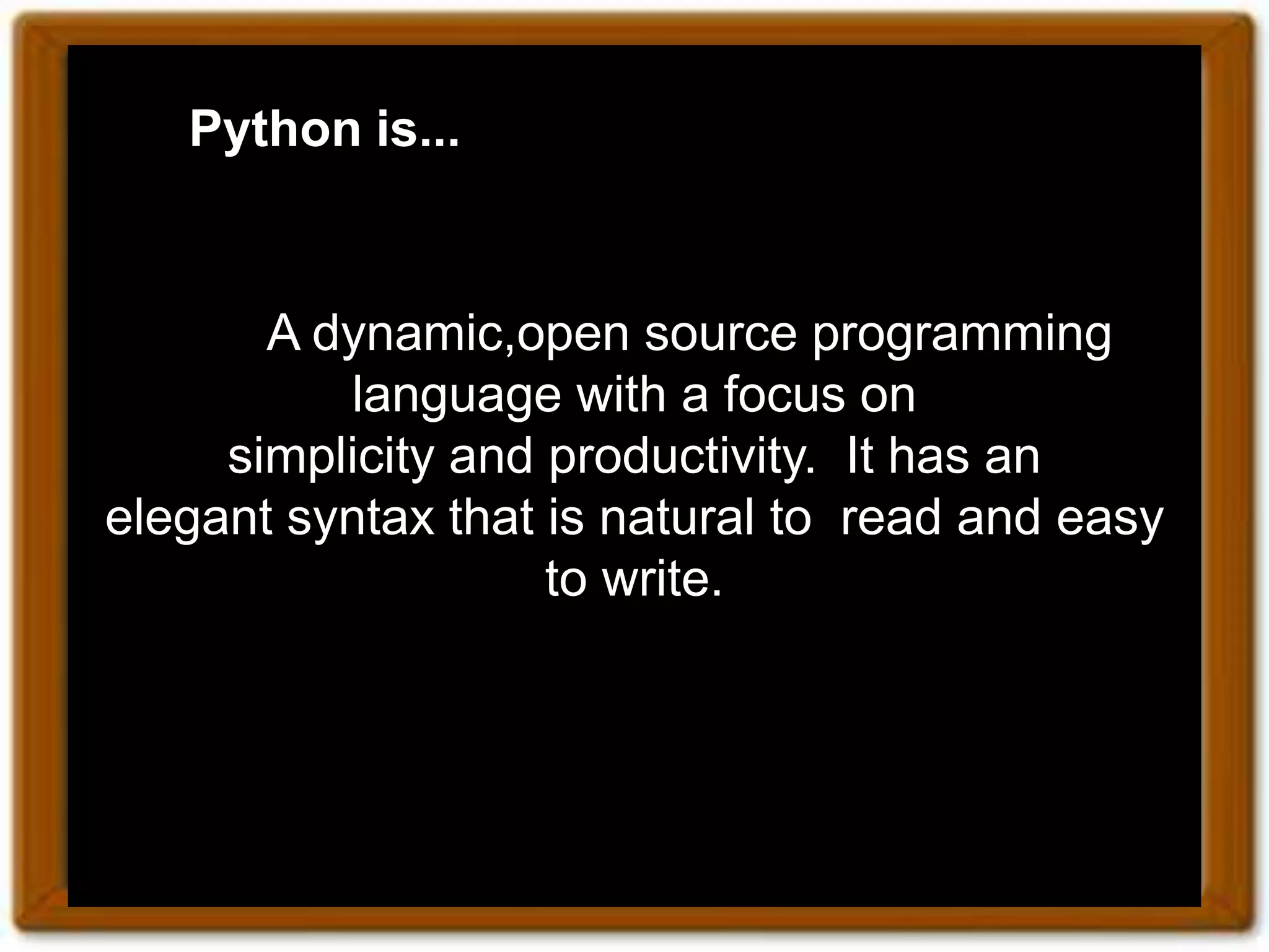 Python is...

A dynamic,open source programming language with a focus on simplicity and productivity. It has an elegant syntax that is natural to read and easy to write.